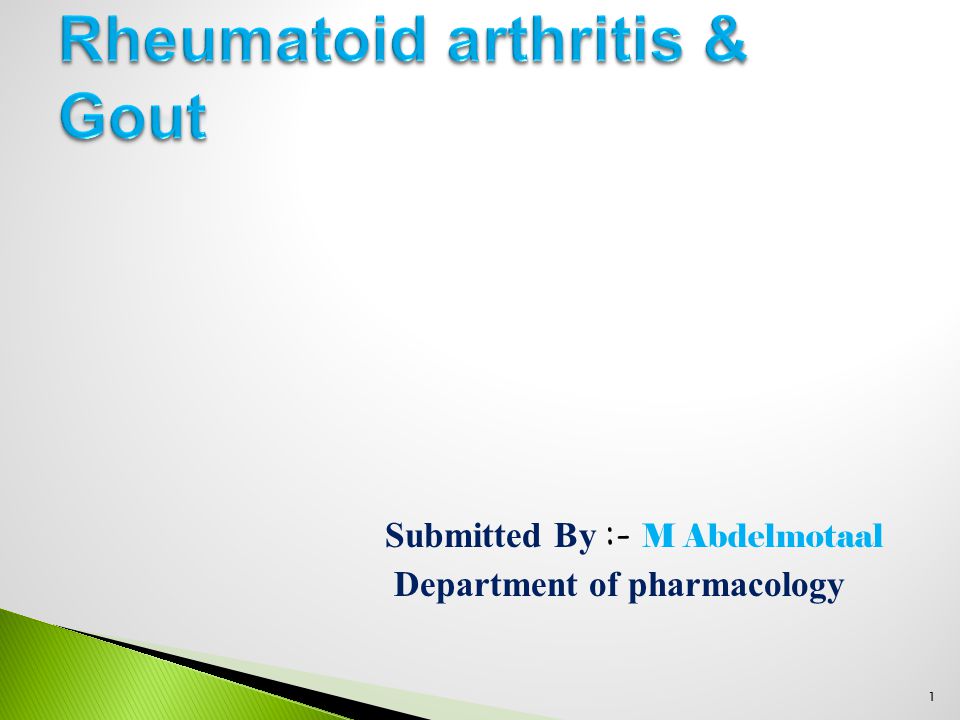 Rheumatoid arthritis & Gout

Submitted By :- M Abdelmotaal
Department of pharmacology

1